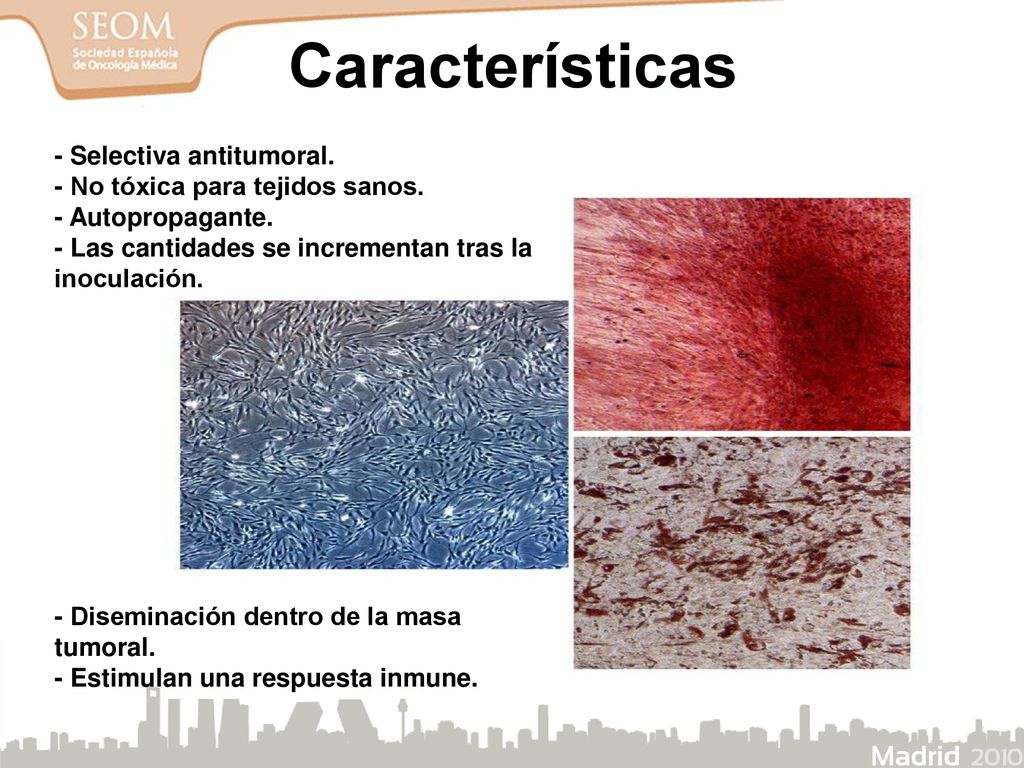 SEOM
Sociedad Española de Oncología Médica

Características

- Selectiva antitumoral.
- No tóxica para tejidos sanos.
- Autopropagante.
- Las cantidades se incrementan tras la inoculación.

- Diseminación dentro de la masa tumoral.
- Estimulan una respuesta inmune.

Madrid 2010